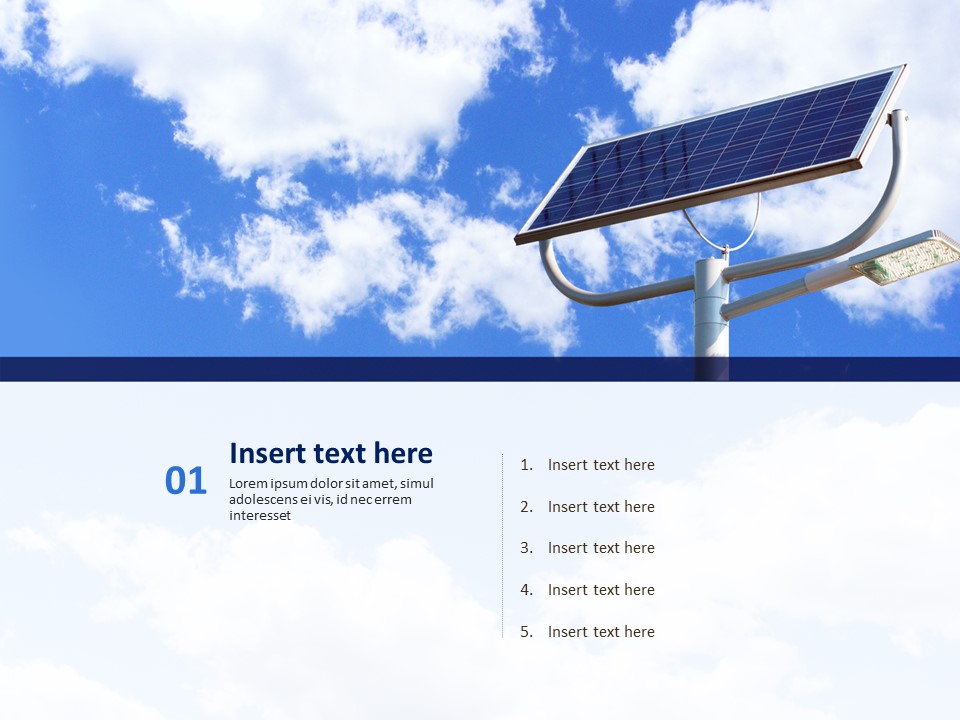 01

Insert text here

Lorem ipsum dolor sit amet, simul adolescens ei vis, id nec errem interesset

1. Insert text here
2. Insert text here
3. Insert text here
4. Insert text here
5. Insert text here